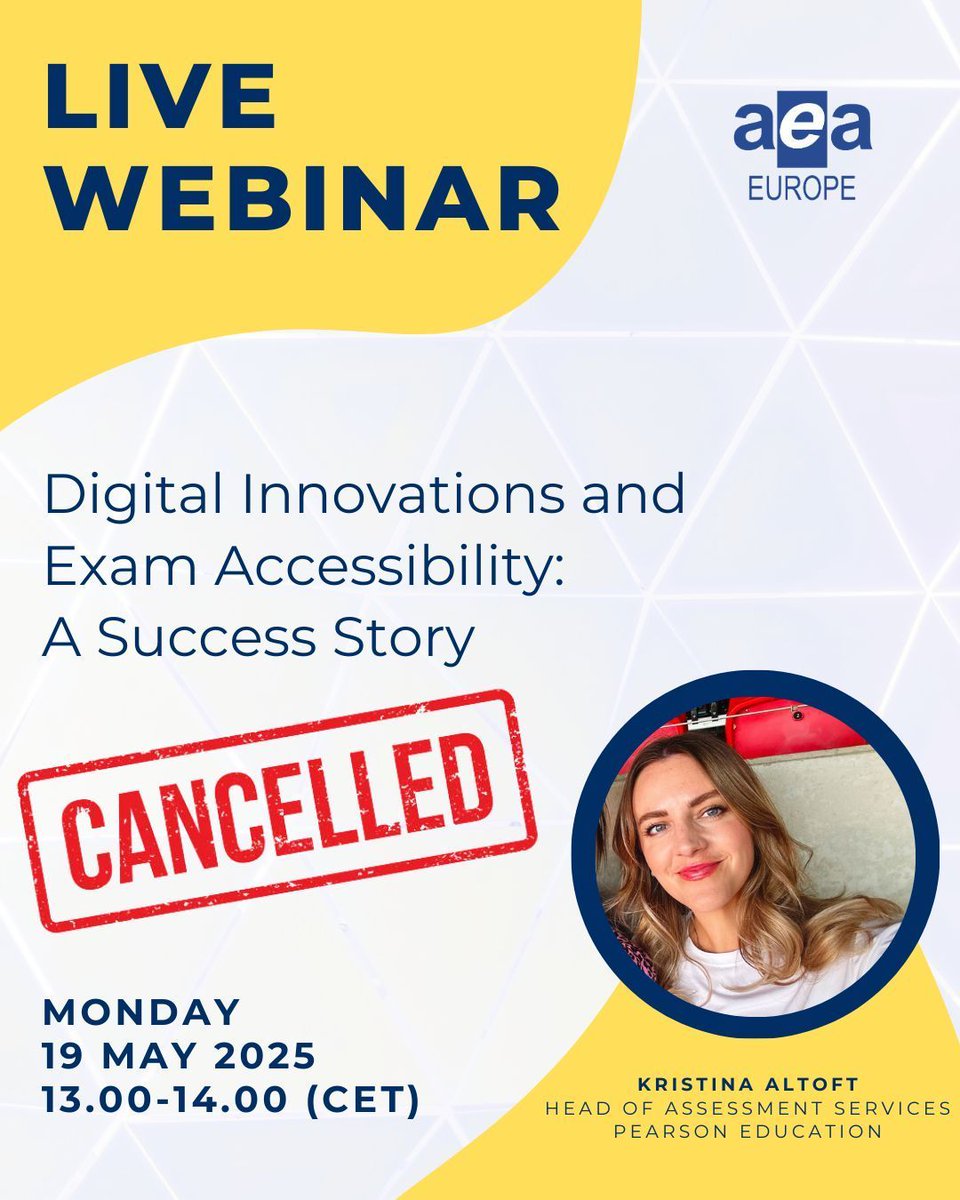 LIVE WEBINAR

aea EUROPE

Digital Innovations and Exam Accessibility: A Success Story

CANCELLED

MONDAY
19 MAY 2025
13.00-14.00 (CET)

KRISTINA ALTOFT
HEAD OF ASSESSMENT SERVICES
PEARSON EDUCATION